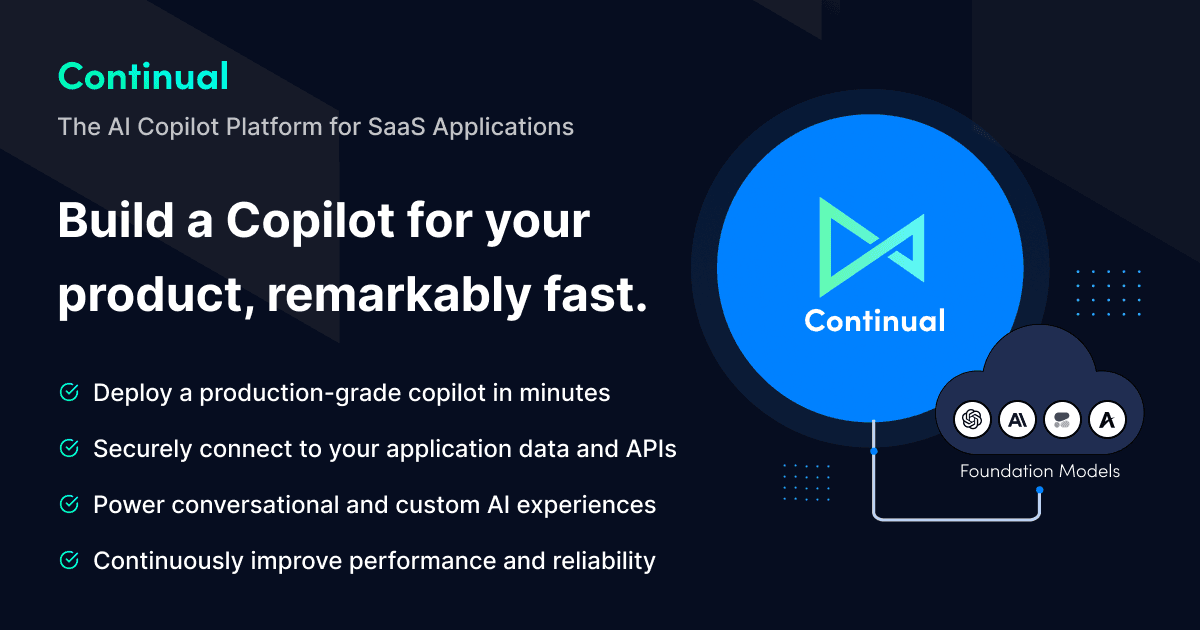 Continual

The AI Copilot Platform for SaaS Applications

Build a Copilot for your product, remarkably fast.

Deploy a production-grade copilot in minutes

Securely connect to your application data and APIs

Power conversational and custom AI experiences

Continuously improve performance and reliability

Continual

Foundation Models